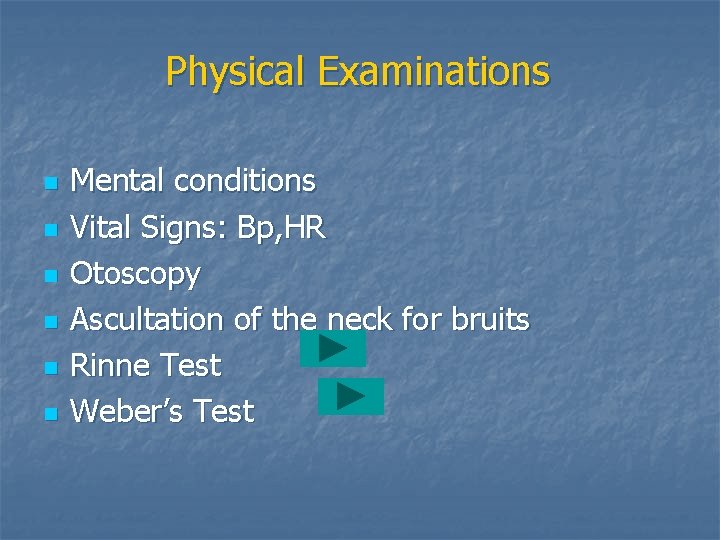 Physical Examinations

- Mental conditions
- Vital Signs: Bp,HR
- Otoscopy
- Ascultation of the neck for bruits
- Rinne Test
- Weber's Test